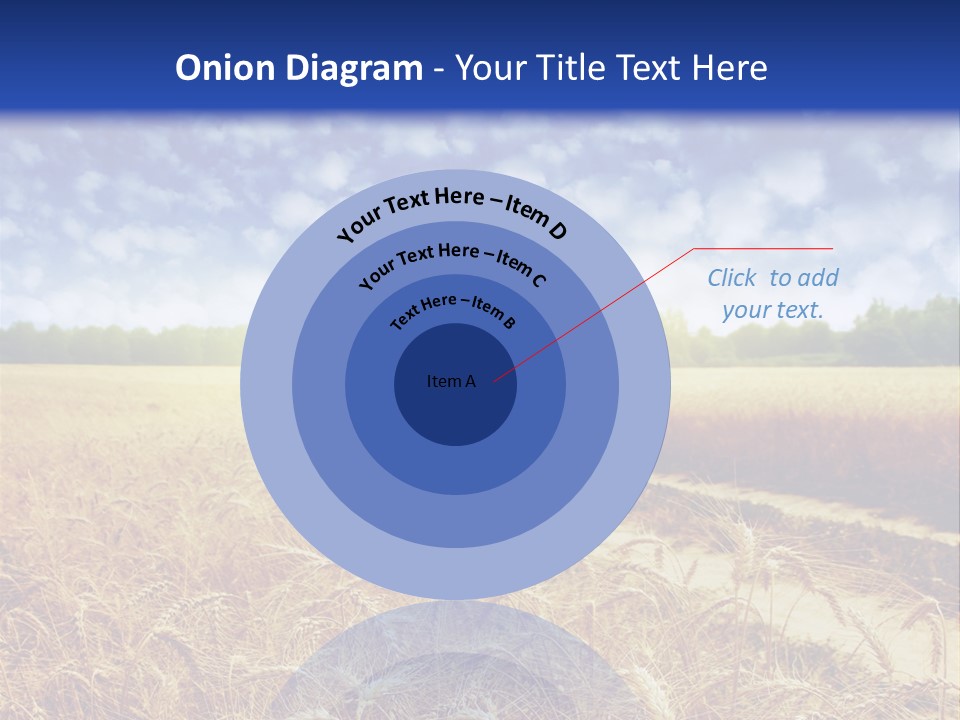 Onion Diagram - Your Title Text Here

Your Text Here – Item D

Your Text Here – Item C

Text Here – Item B

Item A

Click to add your text.